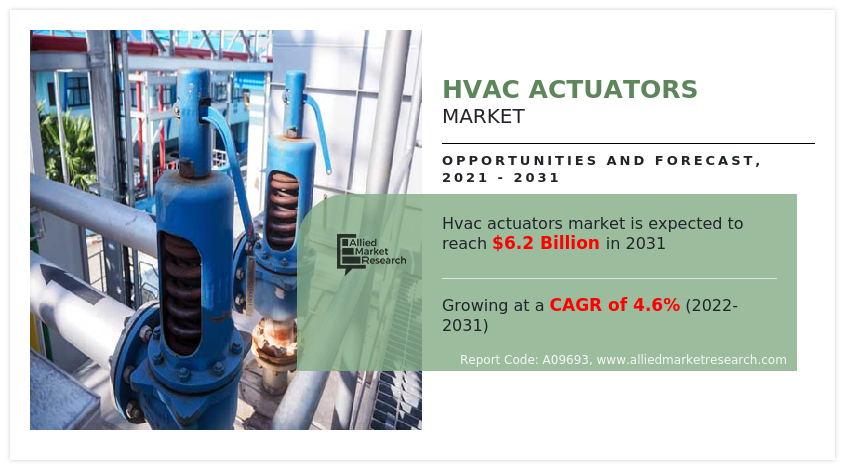 HVAC ACTUATORS
MARKET

OPPORTUNITIES AND FORECAST, 2021 - 2031

Allied Market Research

Hvac actuators market is expected to reach $6.2 Billion in 2031

Growing at a CAGR of 4.6% (2022-2031)

Report Code: A09693, www.alliedmarketresearch.com